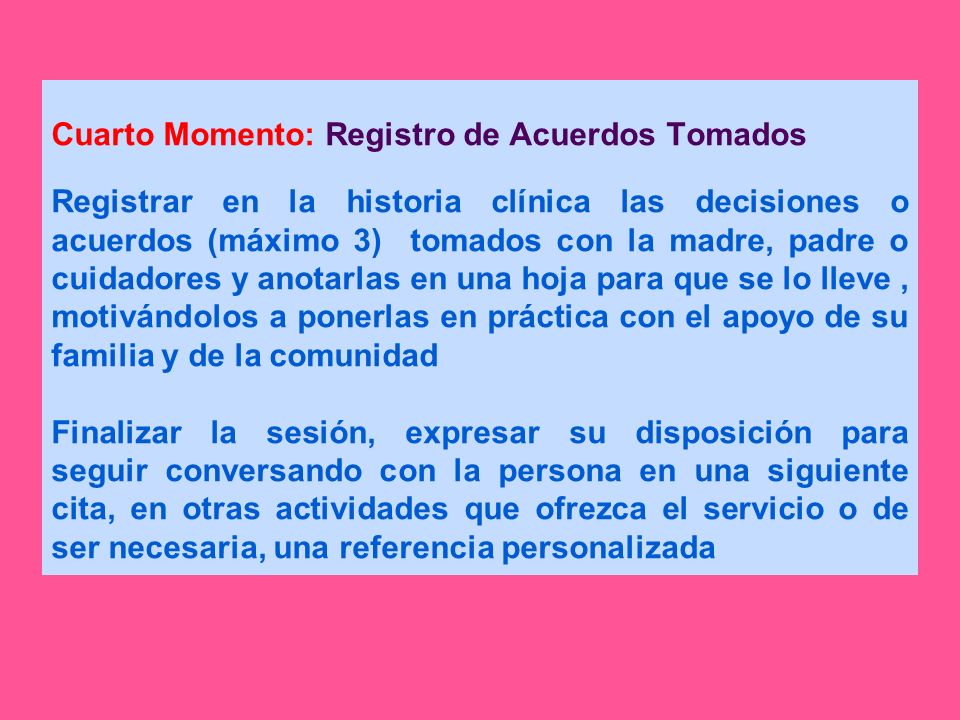 Cuarto Momento: Registro de Acuerdos Tomados

Registrar en la historia clínica las decisiones o acuerdos (máximo 3) tomados con la madre, padre o cuidadores y anotarlas en una hoja para que se lo lleve , motivándolos a ponerlas en práctica con el apoyo de su familia y de la comunidad

Finalizar la sesión, expresar su disposición para seguir conversando con la persona en una siguiente cita, en otras actividades que ofrezca el servicio o de ser necesaria, una referencia personalizada